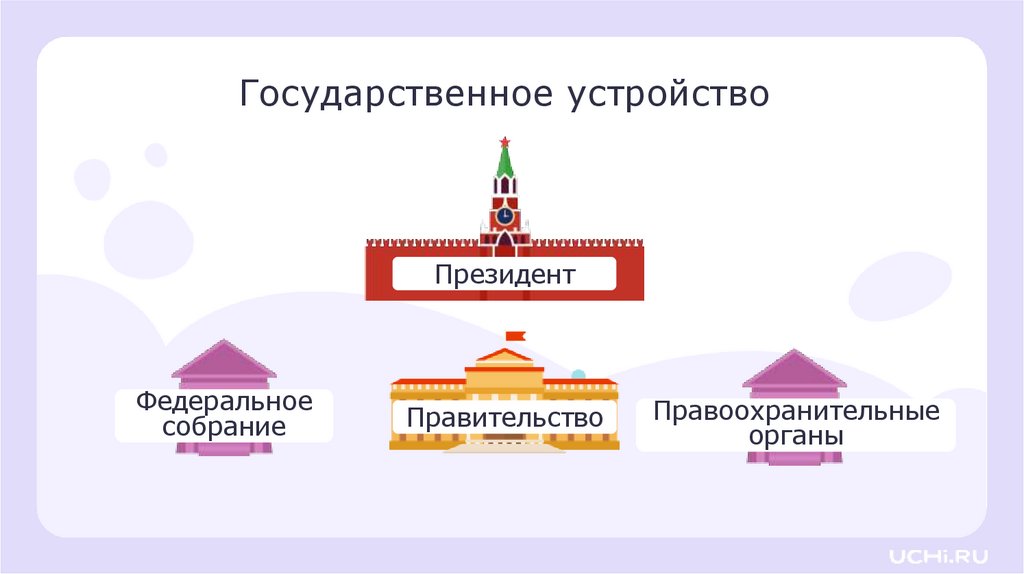 Государственное устройство

Президент

Федеральное собрание

Правительство

Правоохранительные органы

UCHi.RU